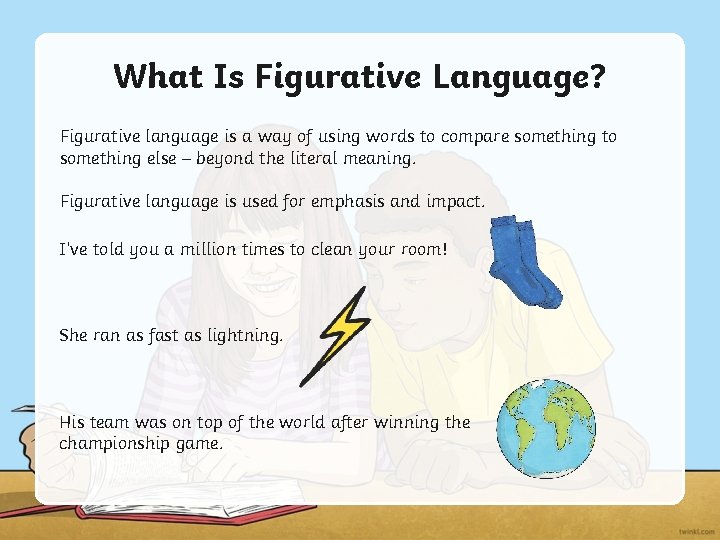 What Is Figurative Language?

Figurative language is a way of using words to compare something to something else – beyond the literal meaning.

Figurative language is used for emphasis and impact.

I've told you a million times to clean your room!

She ran as fast as lightning.

His team was on top of the world after winning the championship game.

twinkl.com